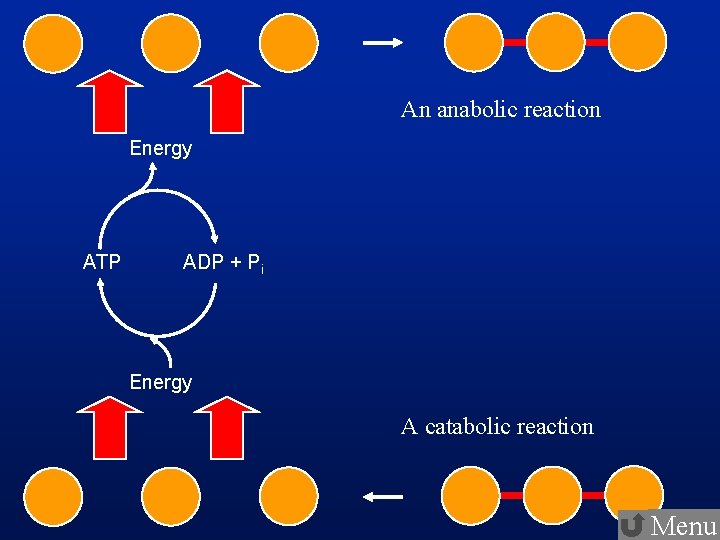 An anabolic reaction

Energy

ATP

ADP + $P_i$

Energy

A catabolic reaction

Menu